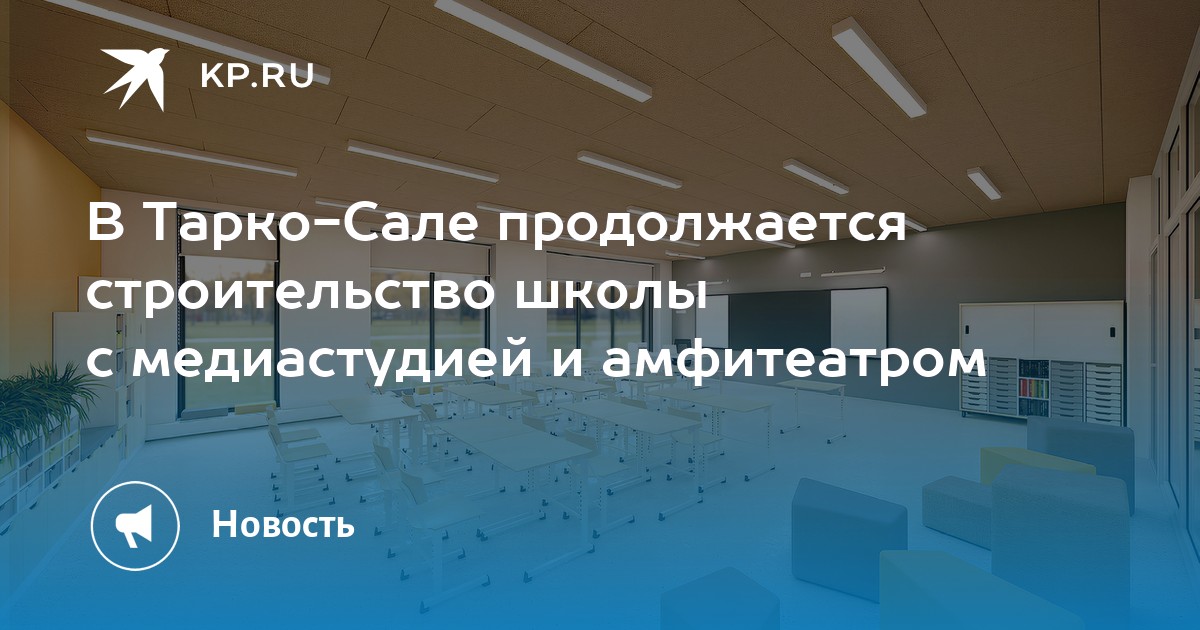 KP.RU

В Тарко-Сале продолжается строительство школы с медиастудией и амфитеатром

Новость